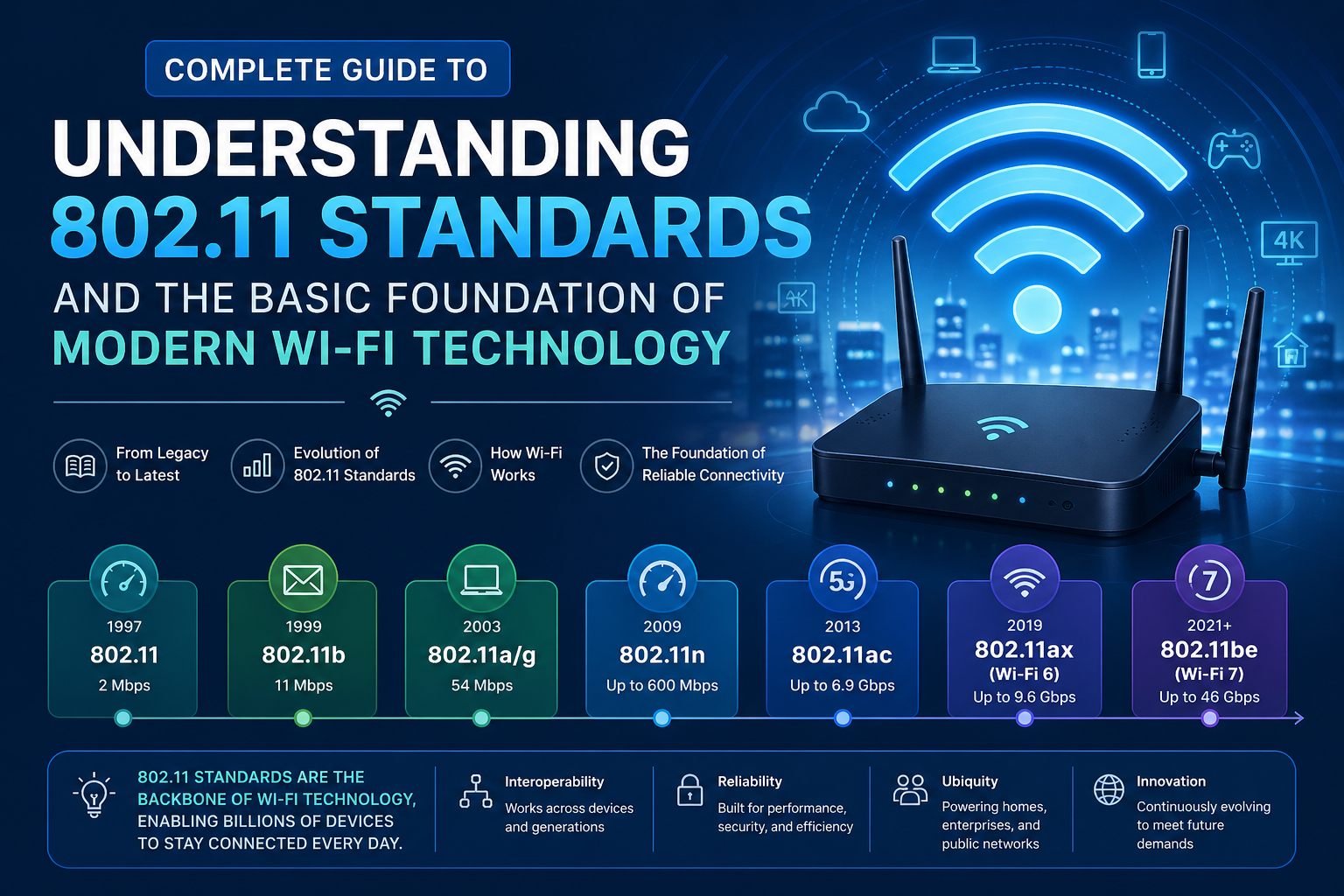 COMPLETE GUIDE TO

UNDERSTANDING 802.11 STANDARDS

AND THE BASIC FOUNDATION OF MODERN WI-FI TECHNOLOGY

4K

4K

From Legacy to Latest

Evolution of 802.11 Standards

How Wi-Fi Works

The Foundation of Reliable Connectivity

1997
802.11
2 Mbps

1999
802.11b
11 Mbps

2003
802.11a/g
54 Mbps

2009
802.11n
Up to 600 Mbps

5G
2013
802.11ac
Up to 6.9 Gbps

2019
802.11ax
(Wi-Fi 6)
Up to 9.6 Gbps

7
2021+
802.11be
(Wi-Fi 7)
Up to 46 Gbps

802.11 STANDARDS ARE THE BACKBONE OF WI-FI TECHNOLOGY, ENABLING BILLIONS OF DEVICES TO STAY CONNECTED EVERY DAY.

Interoperability
Works across devices and generations

Reliability
Built for performance, security, and efficiency

Ubiquity
Powering homes, enterprises, and public networks

Innovation
Continuously evolving to meet future demands